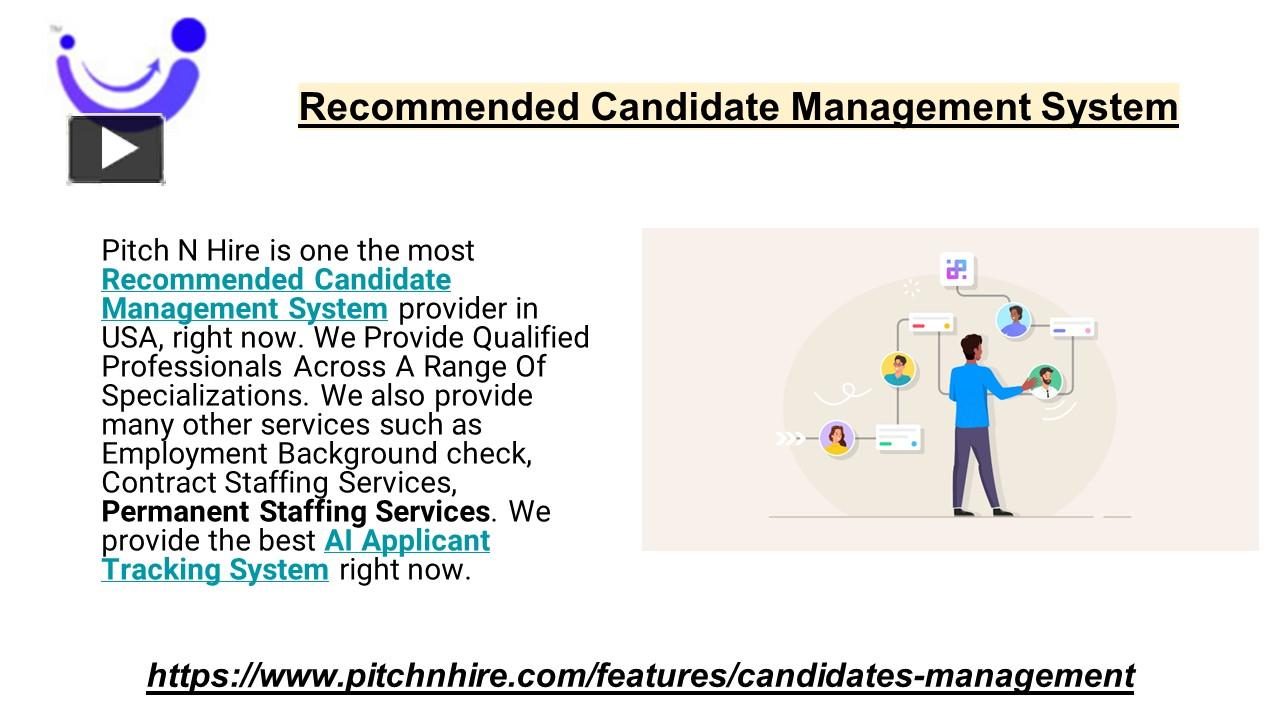 Recommended Candidate Management System

Pitch N Hire is one the most Recommended Candidate Management System provider in USA, right now. We Provide Qualified Professionals Across A Range Of Specializations. We also provide many other services such as Employment Background check, Contract Staffing Services, Permanent Staffing Services. We provide the best AI Applicant Tracking System right now.

https://www.pitchnhire.com/features/candidates-management